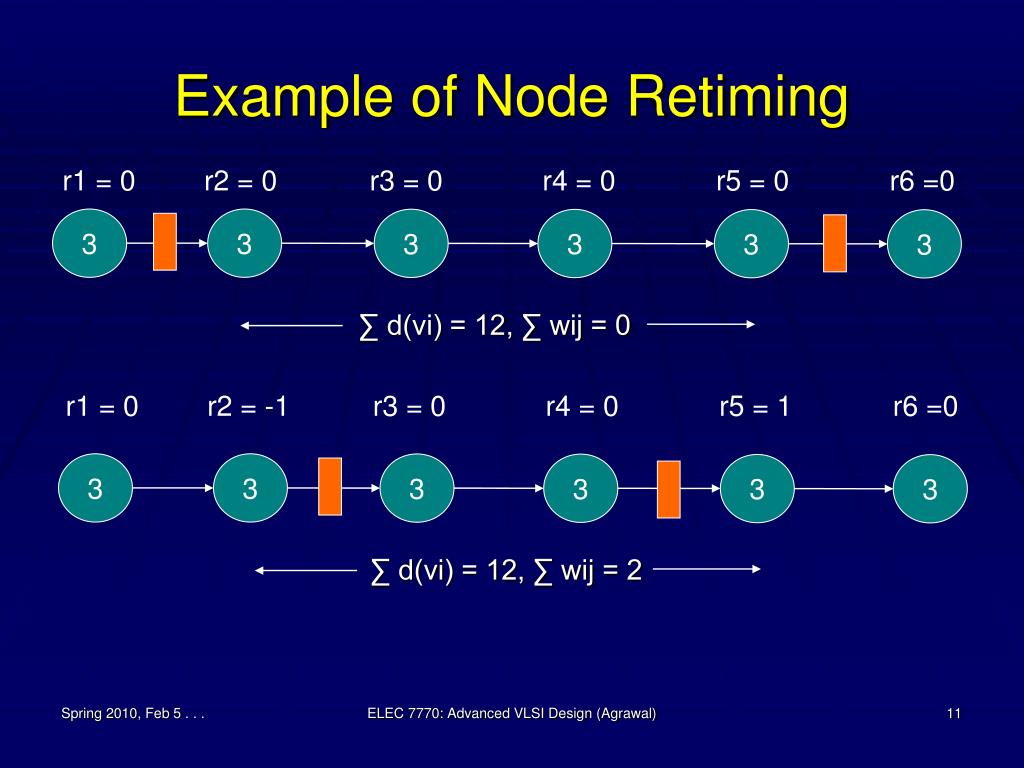 Example of Node Retiming

r1 = 0 r2 = 0 r3 = 0 r4 = 0 r5 = 0 r6 =0

3 3 3 3 3 3

∑ d(vi) = 12, ∑ wij = 0

r1 = 0 r2 = -1 r3 = 0 r4 = 0 r5 = 1 r6 =0

3 3 3 3 3 3

∑ d(vi) = 12, ∑ wij = 2

Spring 2010, Feb 5 . . .

ELEC 7770: Advanced VLSI Design (Agrawal)

11